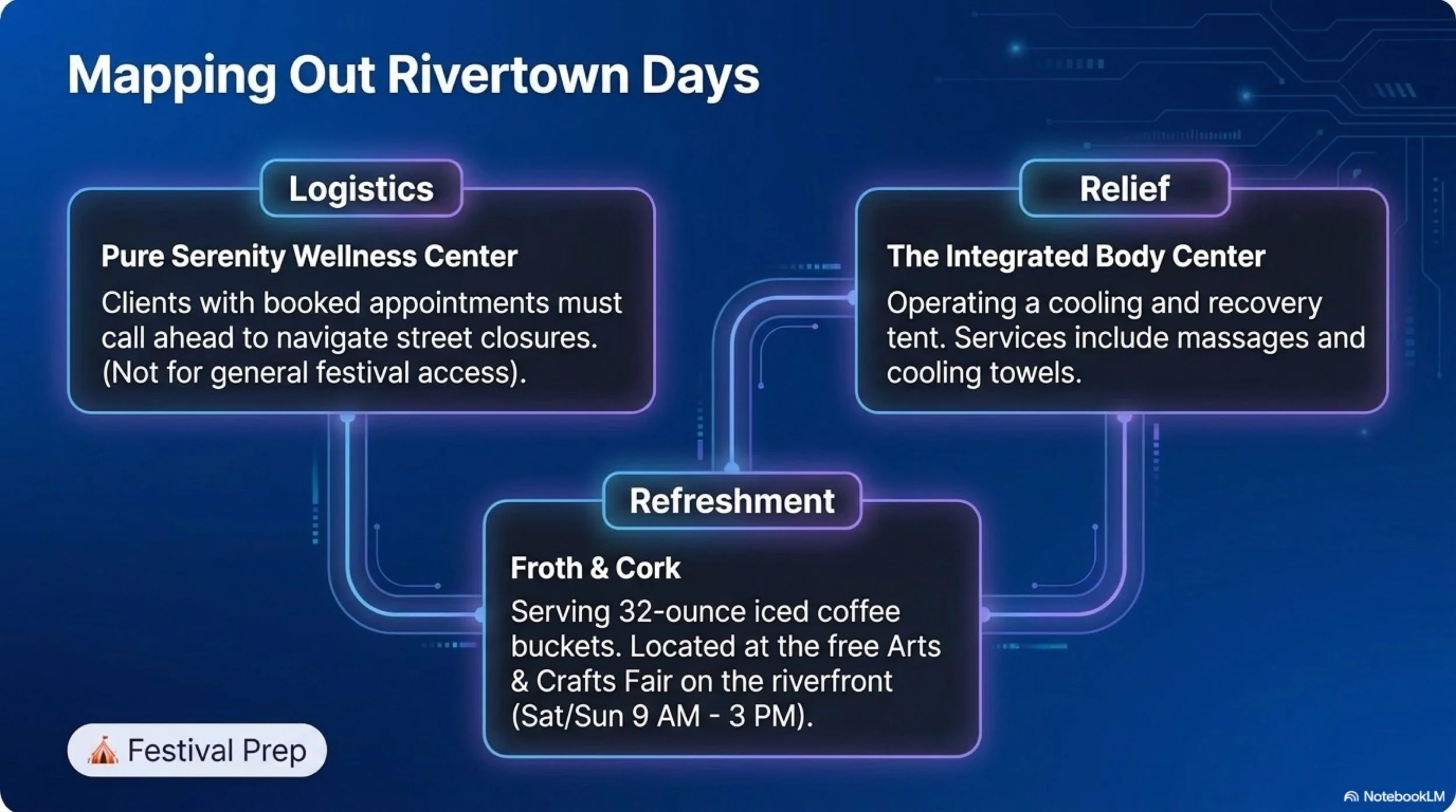 Mapping Out Rivertown Days

Logistics

Pure Serenity Wellness Center

Clients with booked appointments must call ahead to navigate street closures. (Not for general festival access).

Relief

The Integrated Body Center

Operating a cooling and recovery tent. Services include massages and cooling towels.

Refreshment

Froth & Cork

Serving 32-ounce iced coffee buckets. Located at the free Arts & Crafts Fair on the riverfront (Sat/Sun 9 AM - 3 PM).

Festival Prep

NotebookLM